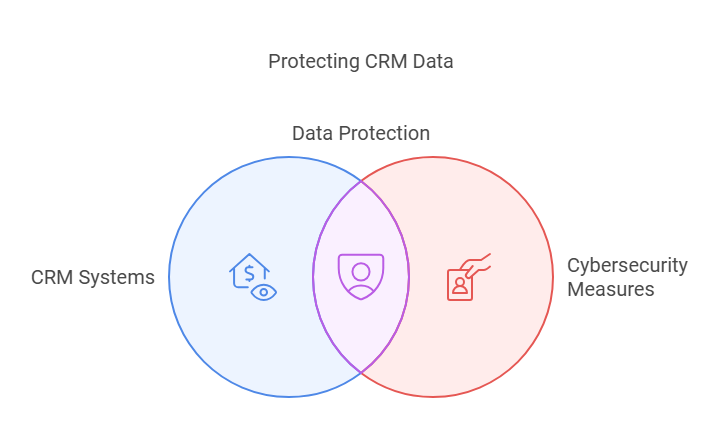 Protecting CRM Data

Data Protection

CRM Systems

Cybersecurity Measures